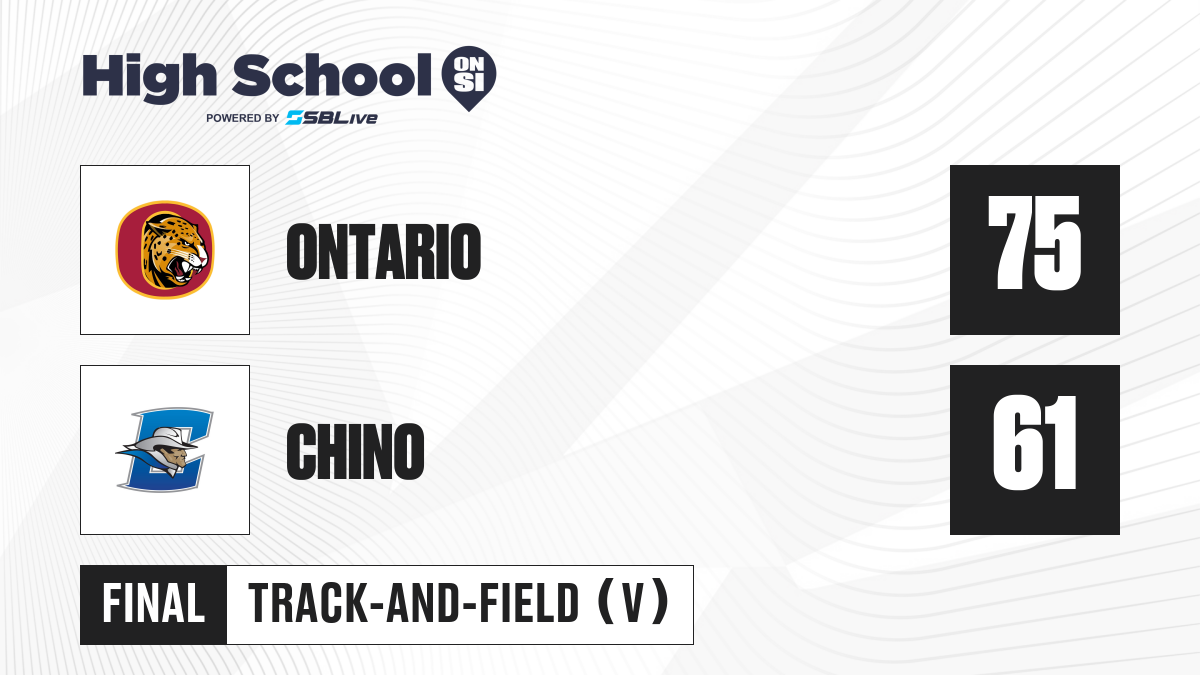 High School ON SI
POWERED BY SBLive

ONTARIO

75

CHINO

61

FINAL

TRACK-AND-FIELD (V)